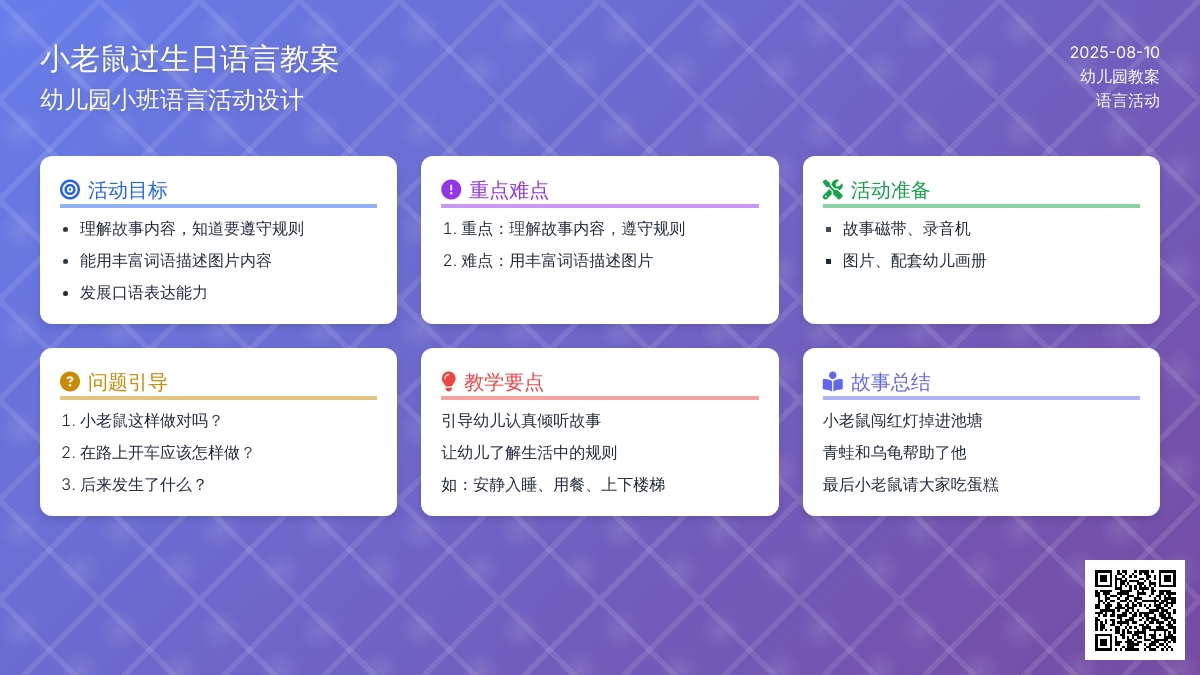 小老鼠过生日语言教案
幼儿园小班语言活动设计

2025-08-10
幼儿园教案
语言活动

活动目标

- 理解故事内容，知道要遵守规则
- 能用丰富词语描述图片内容
- 发展口语表达能力

重点难点

1. 重点：理解故事内容，遵守规则
2. 难点：用丰富词语描述图片

活动准备

- 故事磁带、录音机
- 图片、配套幼儿画册

问题引导

1. 小老鼠这样做对吗？
2. 在路上开车应该怎样做？
3. 后来发生了什么？

教学要点

引导幼儿认真倾听故事
让幼儿了解生活中的规则
如：安静入睡、用餐、上下楼梯

故事总结

小老鼠闯红灯掉进池塘
青蛙和乌龟帮助了他
最后小老鼠请大家吃蛋糕